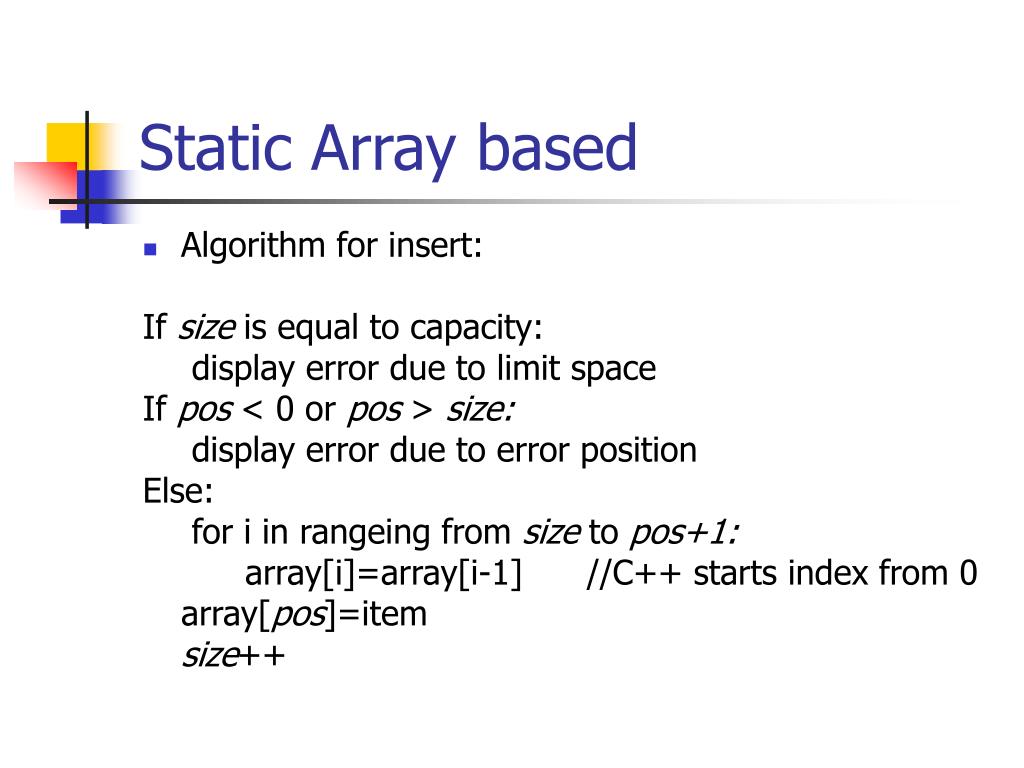 Static Array based

Algorithm for insert:

If size is equal to capacity:
display error due to limit space
If pos < 0 or pos > size:
display error due to error position
Else:
for i in rangeing from size to pos+1:
array[i]=array[i-1] //C++ starts index from 0
array[pos]=item
size++